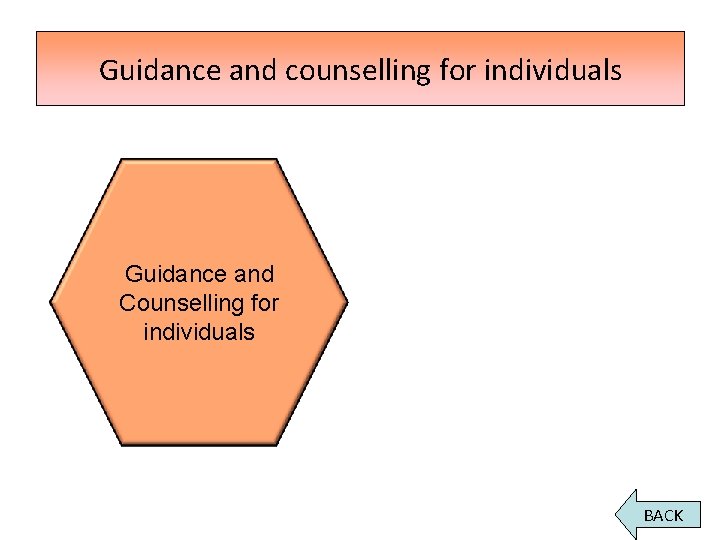 Guidance and counselling for individuals

Guidance and Counselling for individuals

BACK